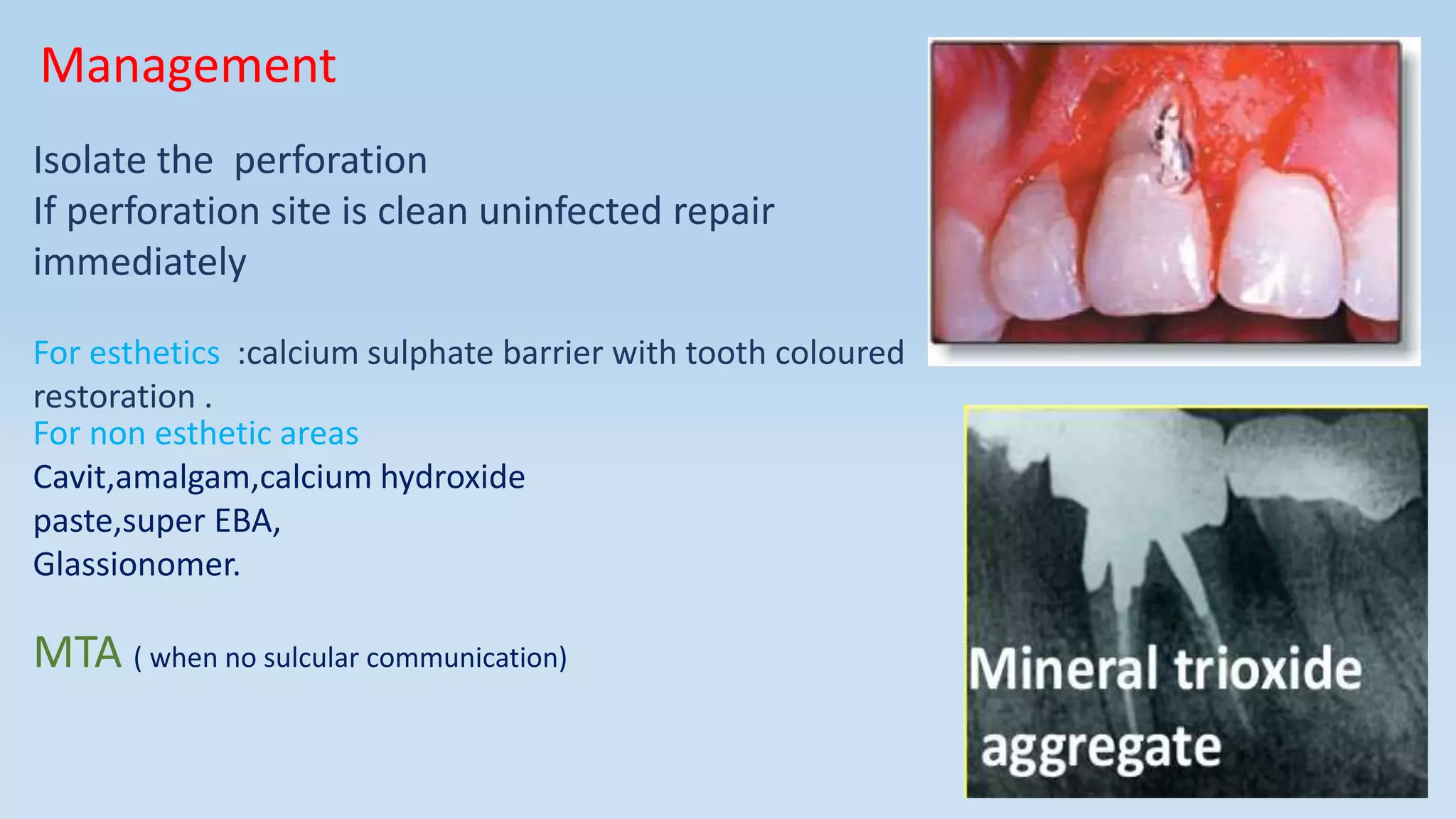 Management

Isolate the perforation
If perforation site is clean uninfected repair immediately

For esthetics :calcium sulphate barrier with tooth coloured restoration .
For non esthetic areas
Cavit,amalgam,calcium hydroxide paste,super EBA,
Glassionomer.

MTA ( when no sulcular communication)

Mineral trioxide aggregate